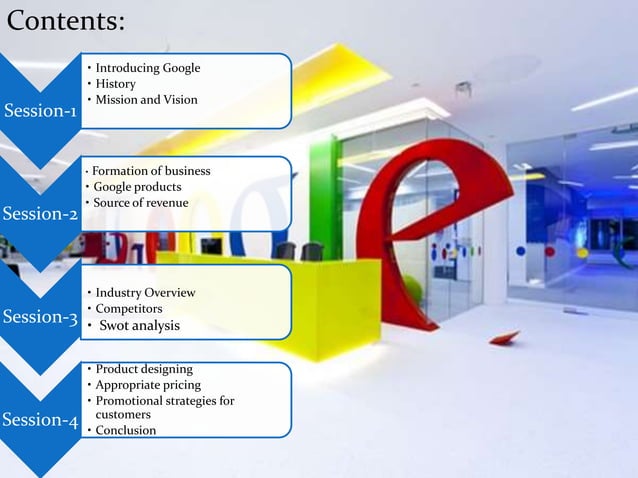 Contents:

Session-1
• Introducing Google
• History
• Mission and Vision

Session-2
• Formation of business
• Google products
• Source of revenue

Session-3
• Industry Overview
• Competitors
• Swot analysis

Session-4
• Product designing
• Appropriate pricing
• Promotional strategies for customers
• Conclusion